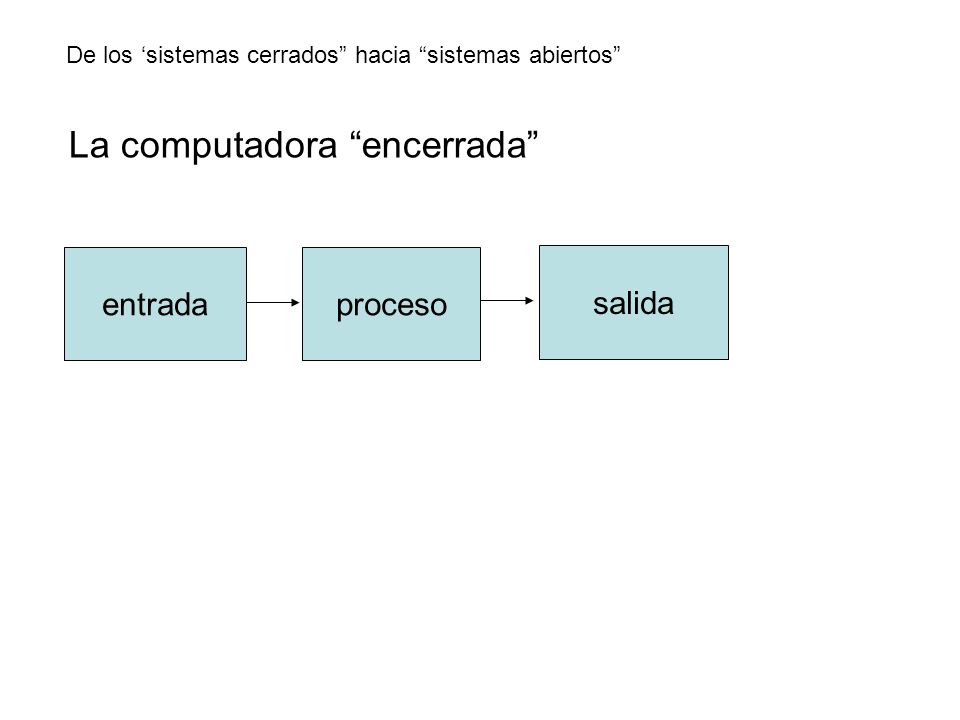 De los ‘sistemas cerrados” hacia “sistemas abiertos”

La computadora “encerrada”

entrada

proceso

salida